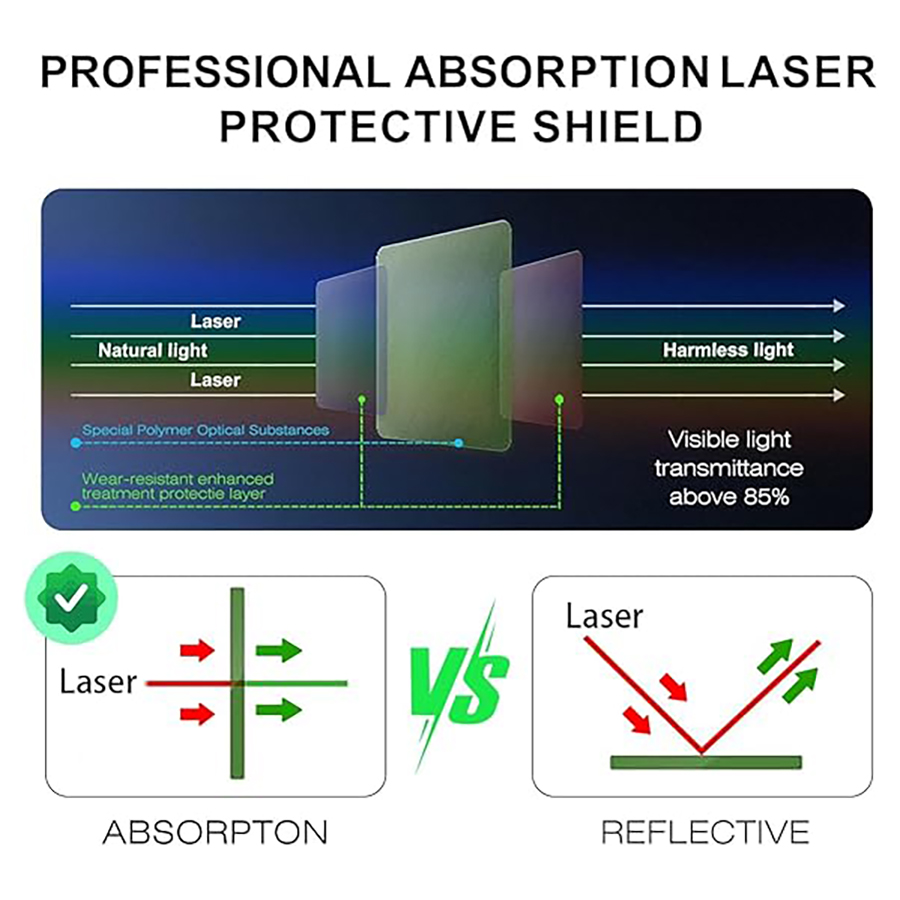 PROFESSIONAL ABSORPTION LASER PROTECTIVE SHIELD

Laser
Natural light
Laser

Harmless light

Special Polymer Optical Substances

Wear-resistant enhanced treatment protectie layer

Visible light transmittance above 85%

Laser

VS

Laser

ABSORPTON

REFLECTIVE